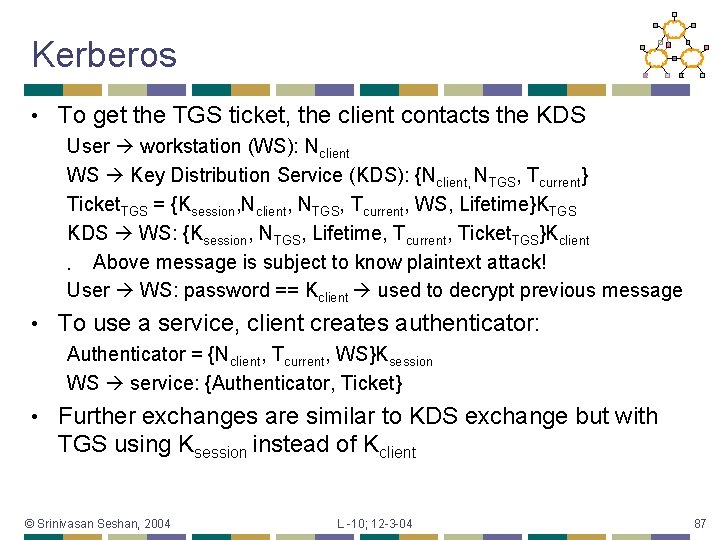 Kerberos

• To get the TGS ticket, the client contacts the KDS

User → workstation (WS): $N_{client}$

WS → Key Distribution Service (KDS): $\{N_{client,} N_{TGS}, T_{current}\}$

$Ticket_{TGS} = \{K_{session}, N_{client}, N_{TGS}, T_{current}, WS, Lifetime\}K_{TGS}$

KDS → WS: $\{K_{session}, N_{TGS}, Lifetime, T_{current}, Ticket_{TGS}\}K_{client}$

. Above message is subject to know plaintext attack!

User → WS: password == $K_{client}$ → used to decrypt previous message

• To use a service, client creates authenticator:

Authenticator = $\{N_{client}, T_{current}, WS\}K_{session}$

WS → service: {Authenticator, Ticket}

• Further exchanges are similar to KDS exchange but with TGS using $K_{session}$ instead of $K_{client}$

© Srinivasan Seshan, 2004

L -10; 12-3-04

87